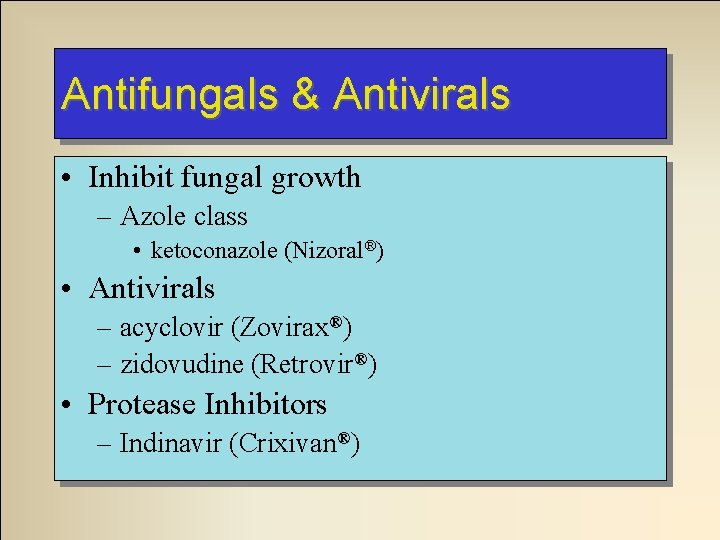 Antifungals & Antivirals

• Inhibit fungal growth
– Azole class
• ketoconazole (Nizoral®)
• Antivirals
– acyclovir (Zovirax®)
– zidovudine (Retrovir®)
• Protease Inhibitors
– Indinavir (Crixivan®)